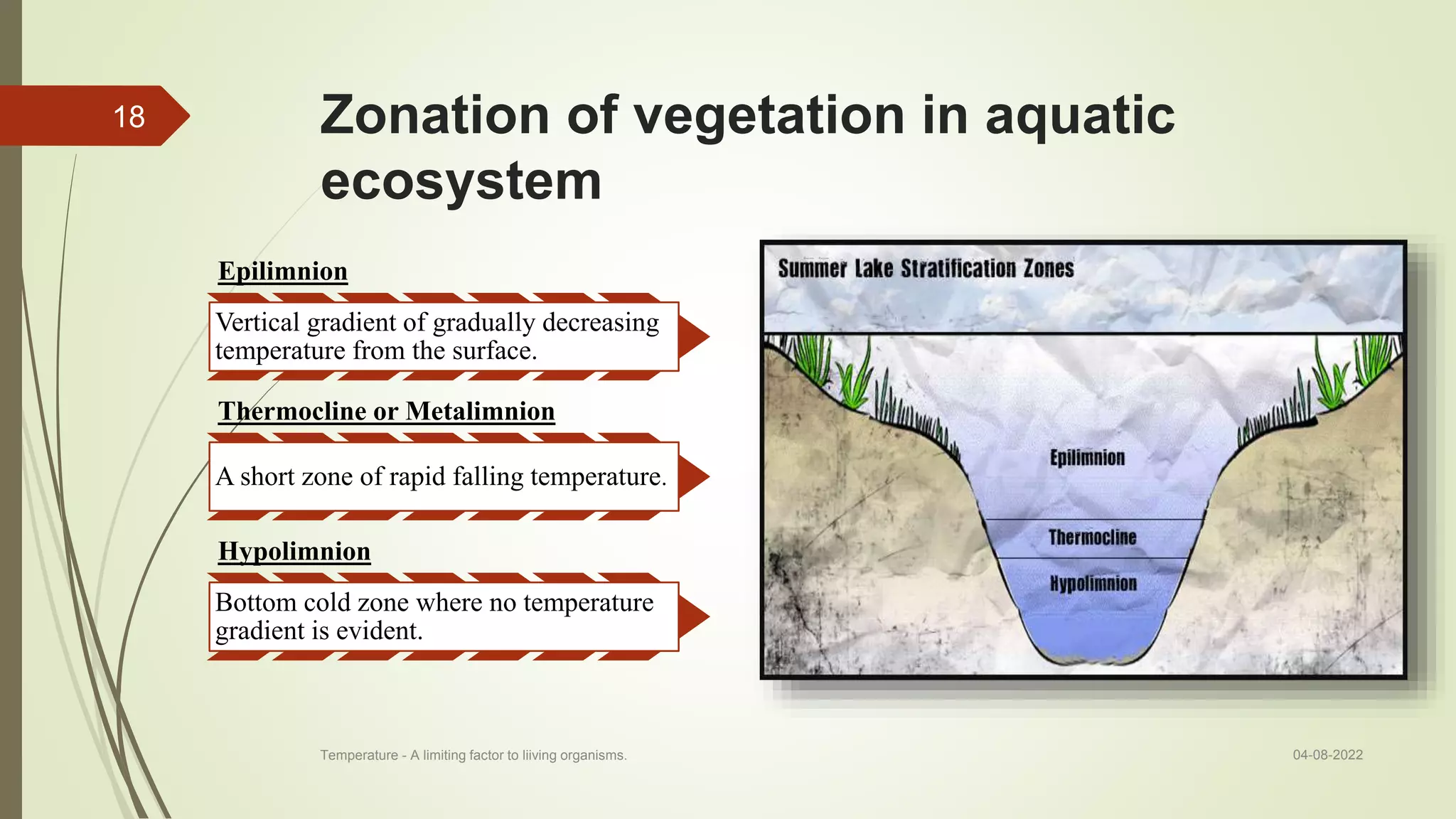 18

Zonation of vegetation in aquatic ecosystem

Epilimnion

Vertical gradient of gradually decreasing temperature from the surface.

Thermocline or Metalimnion

A short zone of rapid falling temperature.

Hypolimnion

Bottom cold zone where no temperature gradient is evident.

Summer Lake Stratification Zones

Epilimnion

Thermocline

Hypolimnion

Temperature - A limiting factor to liiving organisms.

04-08-2022